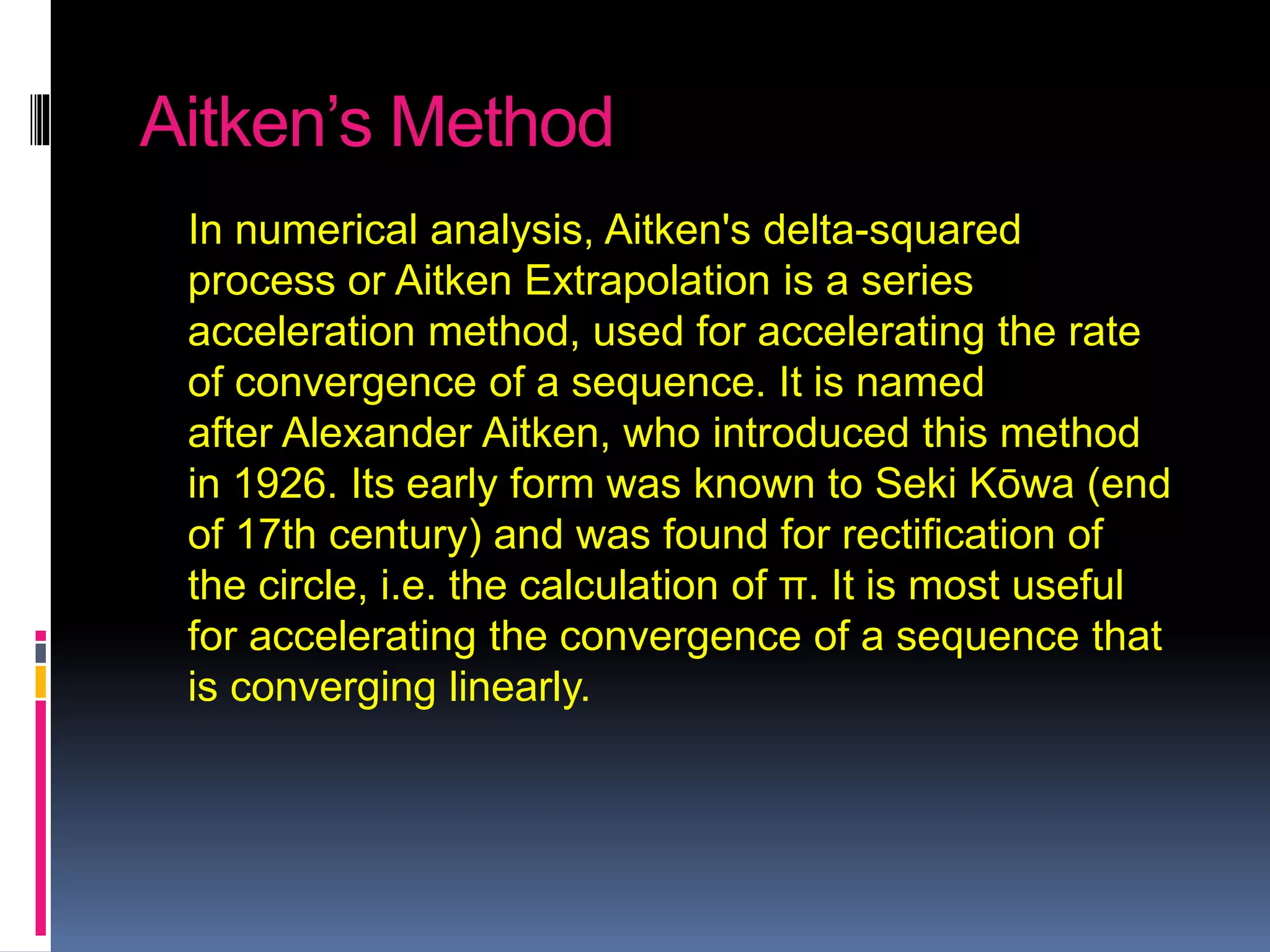 Aitken’s Method

In numerical analysis, Aitken's delta-squared process or Aitken Extrapolation is a series acceleration method, used for accelerating the rate of convergence of a sequence. It is named after Alexander Aitken, who introduced this method in 1926. Its early form was known to Seki Kōwa (end of 17th century) and was found for rectification of the circle, i.e. the calculation of π. It is most useful for accelerating the convergence of a sequence that is converging linearly.